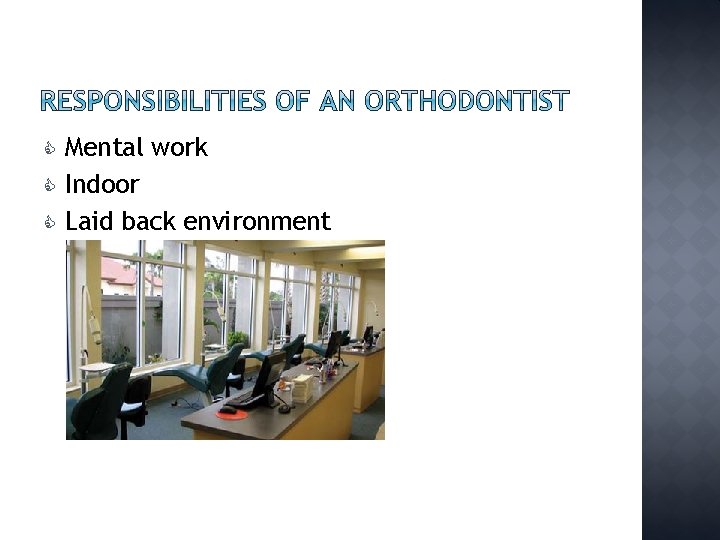 RESPONSIBILITIES OF AN ORTHODONTIST

Mental work
Indoor
Laid back environment